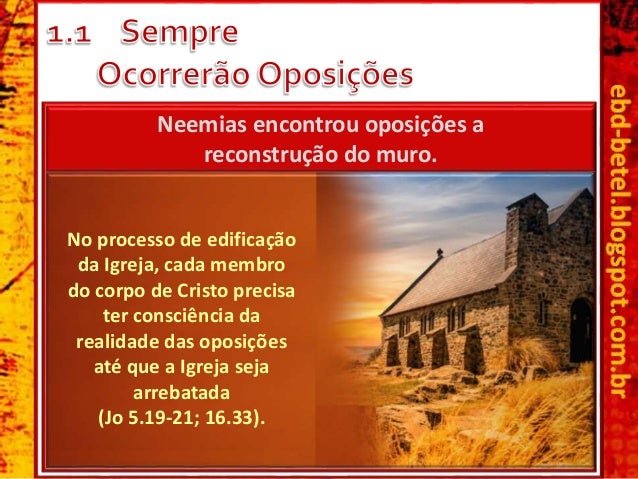 1.1 Sempre Ocorrerão Oposições

Neemias encontrou oposições a reconstrução do muro.

No processo de edificação da Igreja, cada membro do corpo de Cristo precisa ter consciência da realidade das oposições até que a Igreja seja arrebatada (Jo 5.19-21; 16.33).

ebd-betel.blogspot.com.br